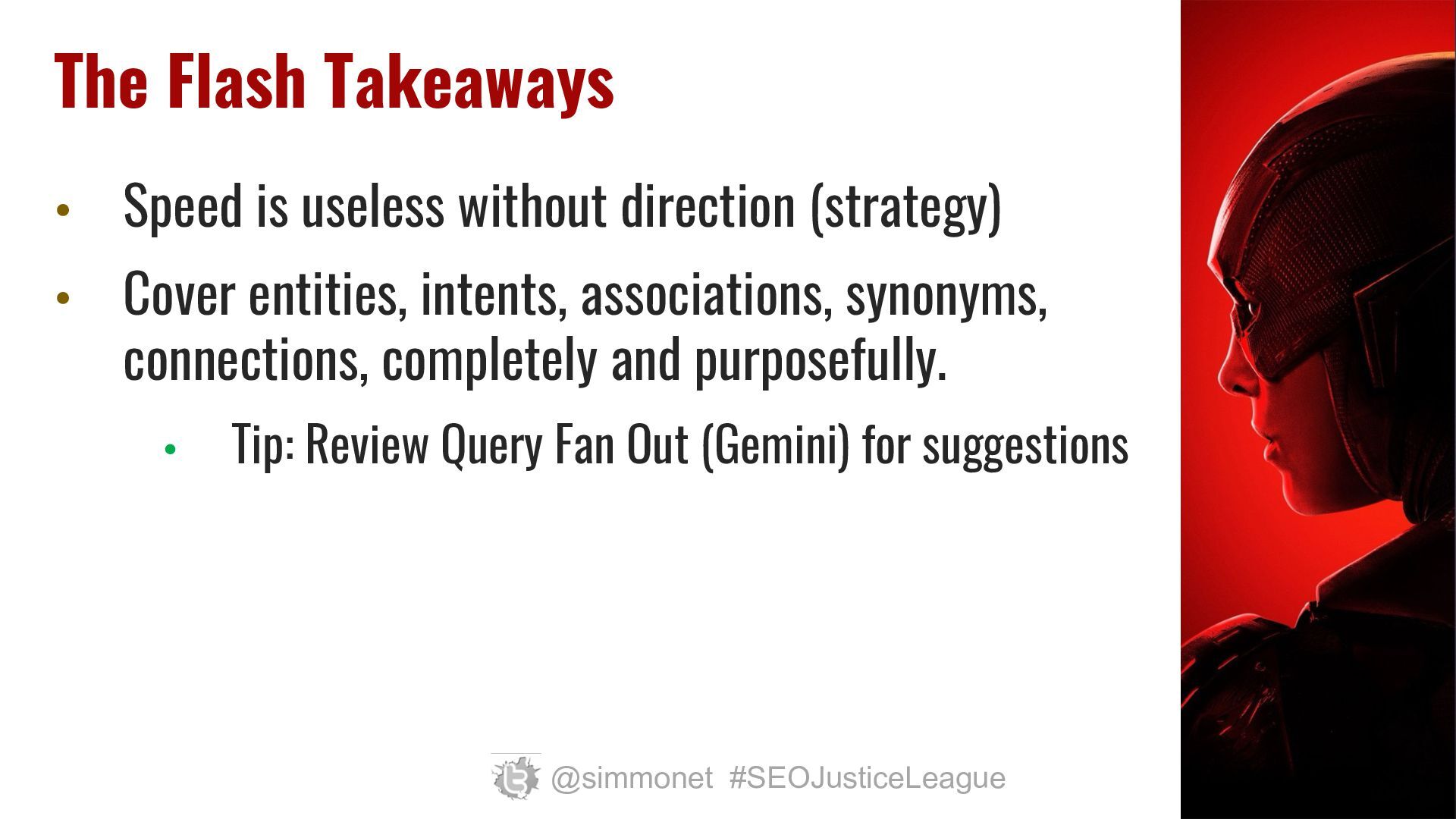 The Flash Takeaways

• Speed is useless without direction (strategy)

• Cover entities, intents, associations, synonyms, connections, completely and purposefully.

• Tip: Review Query Fan Out (Gemini) for suggestions

@simmonet #SEOJusticeLeague